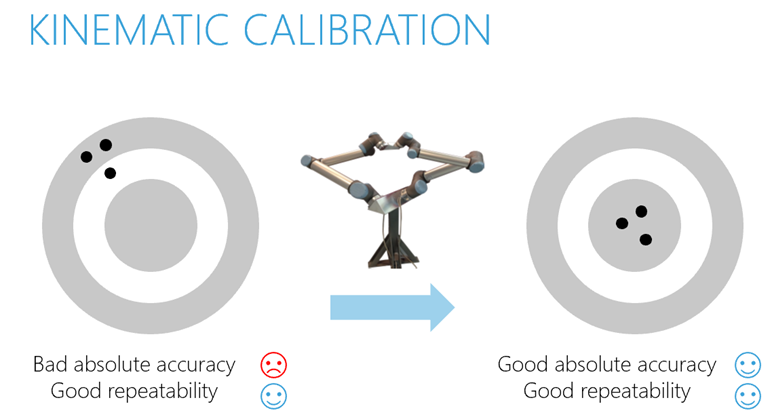 KINEMATIC CALIBRATION

Bad absolute accuracy
Good repeatability

Good absolute accuracy
Good repeatability